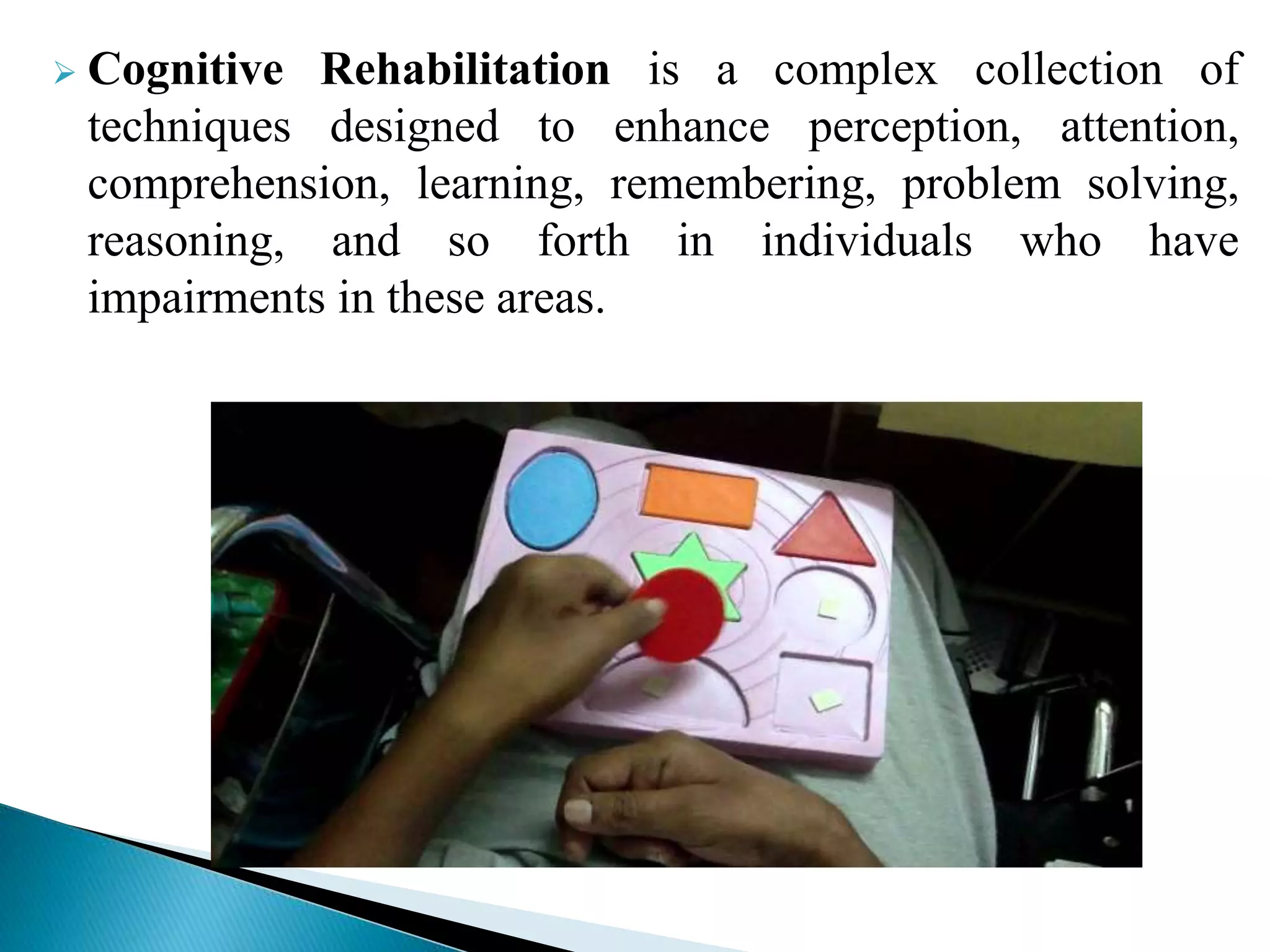 ➢ Cognitive Rehabilitation is a complex collection of techniques designed to enhance perception, attention, comprehension, learning, remembering, problem solving, reasoning, and so forth in individuals who have impairments in these areas.